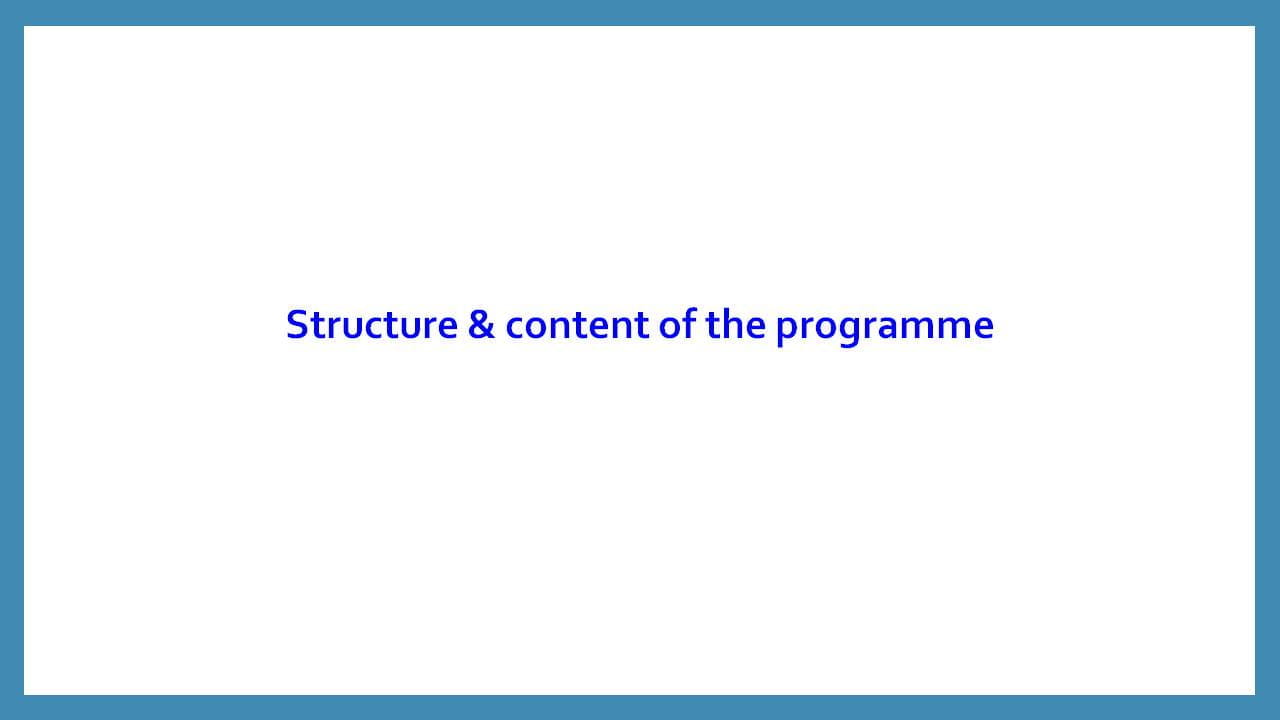 Structure & content of the programme